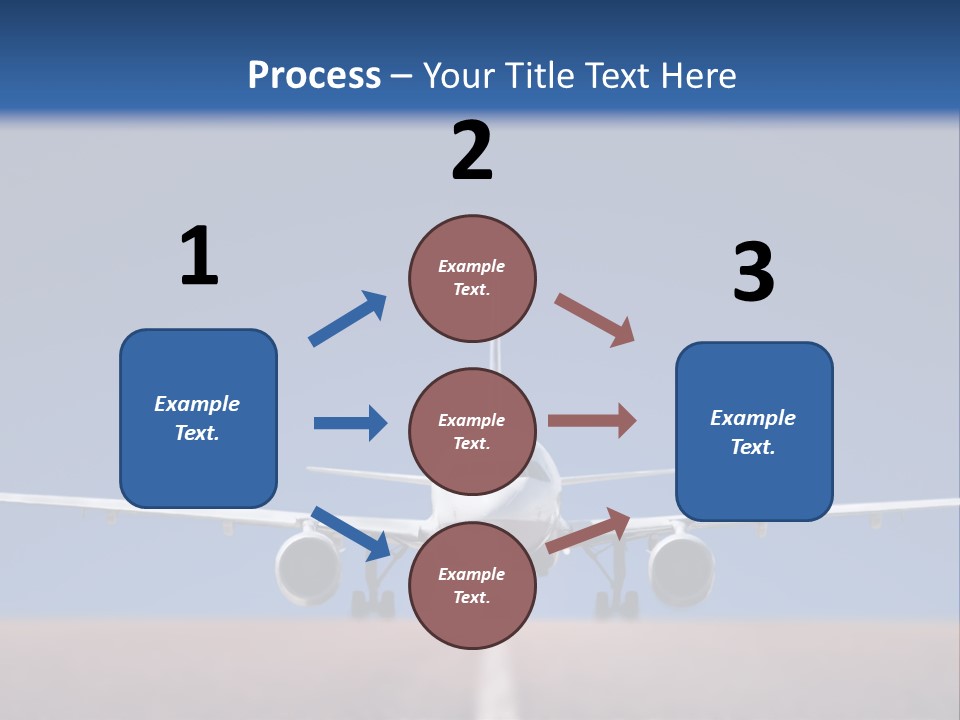 Process – Your Title Text Here

1

Example Text.

2

Example Text.

Example Text.

Example Text.

3

Example Text.